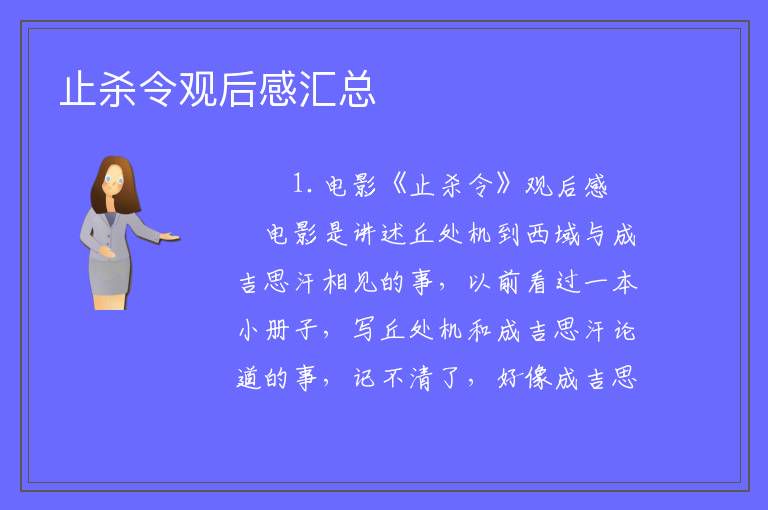 止杀令观后感汇总

1. 电影《止杀令》观后感

电影是讲述丘处机到西域与成吉思汗相见的事，以前看过一本小册子，写丘处机和成吉思汗论道的事，记不清了，好像成吉思